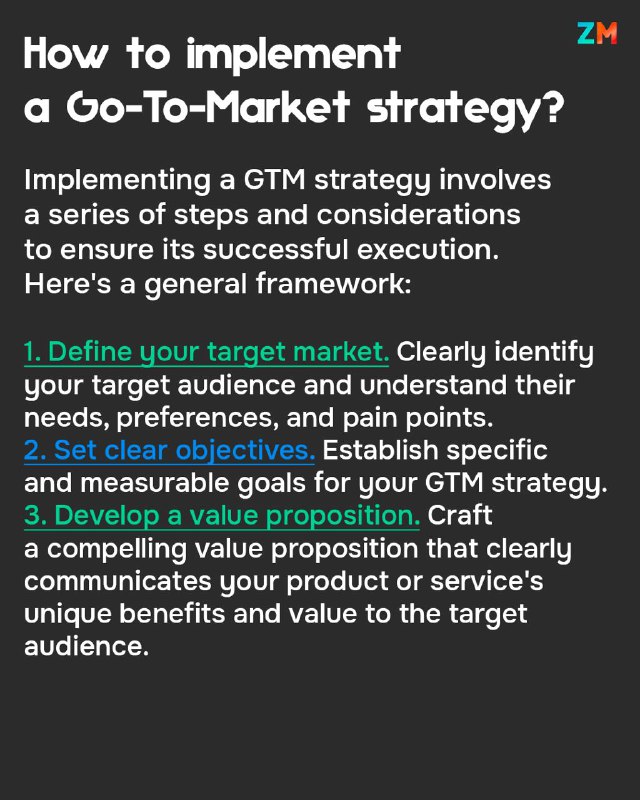 ZM

How to implement a Go-To-Market strategy?

Implementing a GTM strategy involves a series of steps and considerations to ensure its successful execution. Here's a general framework:

1. Define your target market. Clearly identify your target audience and understand their needs, preferences, and pain points.
2. Set clear objectives. Establish specific and measurable goals for your GTM strategy.
3. Develop a value proposition. Craft a compelling value proposition that clearly communicates your product or service's unique benefits and value to the target audience.